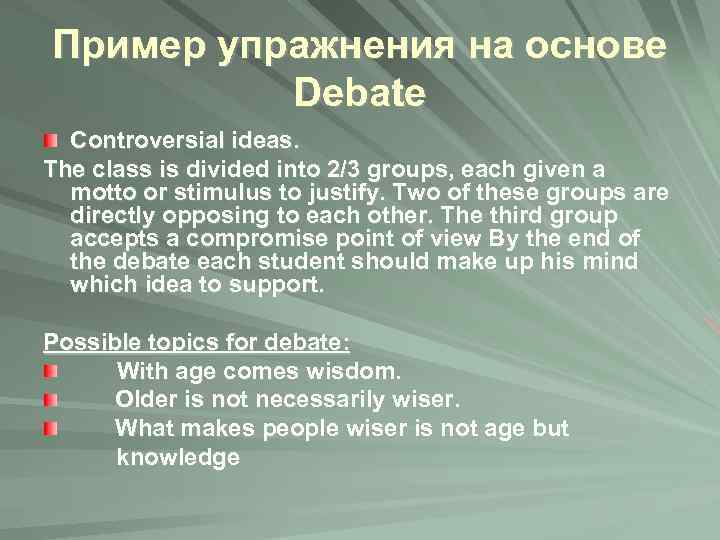 Пример упражнения на основе Debate

Controversial ideas.

The class is divided into 2/3 groups, each given a motto or stimulus to justify. Two of these groups are directly opposing to each other. The third group accepts a compromise point of view By the end of the debate each student should make up his mind which idea to support.

Possible topics for debate:

With age comes wisdom.

Older is not necessarily wiser.

What makes people wiser is not age but knowledge